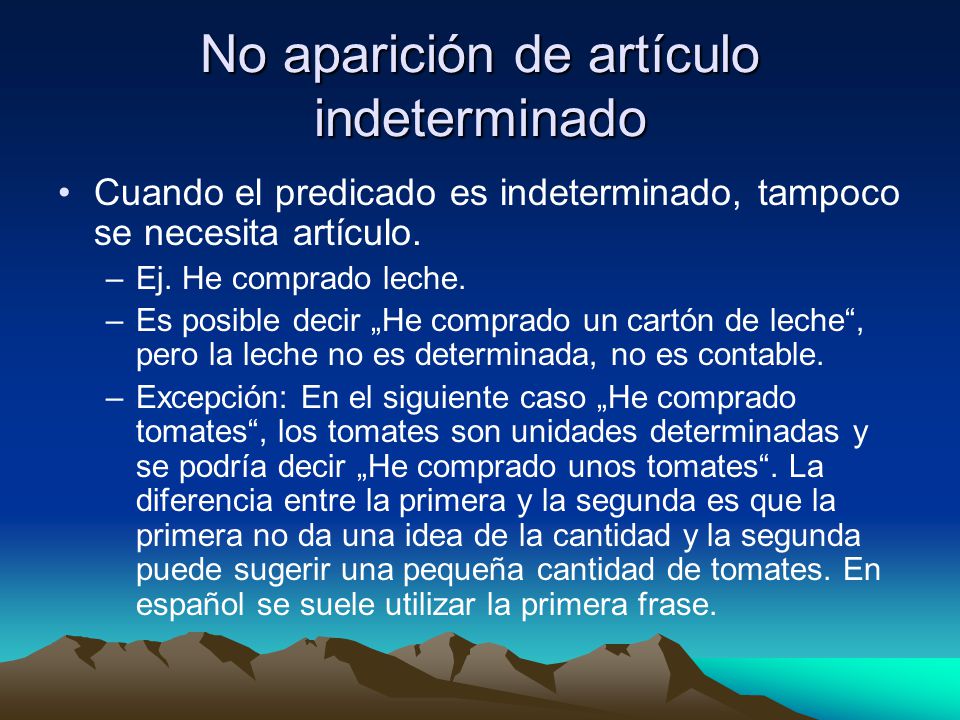 No aparición de artículo indeterminado

• Cuando el predicado es indeterminado, tampoco se necesita artículo.
– Ej. He comprado leche.
– Es posible decir „He comprado un cartón de leche“, pero la leche no es determinada, no es contable.
– Excepción: En el siguiente caso „He comprado tomates“, los tomates son unidades determinadas y se podría decir „He comprado unos tomates“. La diferencia entre la primera y la segunda es que la primera no da una idea de la cantidad y la segunda puede sugerir una pequeña cantidad de tomates. En español se suele utilizar la primera frase.